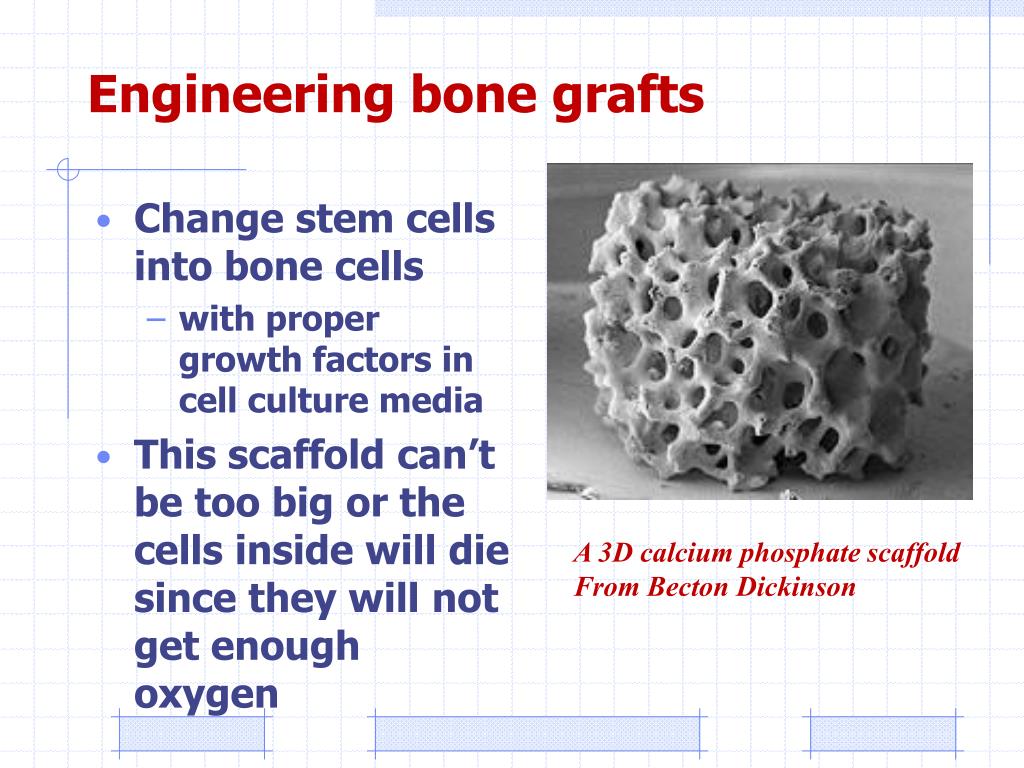 Engineering bone grafts

• Change stem cells into bone cells
 – with proper growth factors in cell culture media
• This scaffold can't be too big or the cells inside will die since they will not get enough oxygen

A 3D calcium phosphate scaffold
From Becton Dickinson